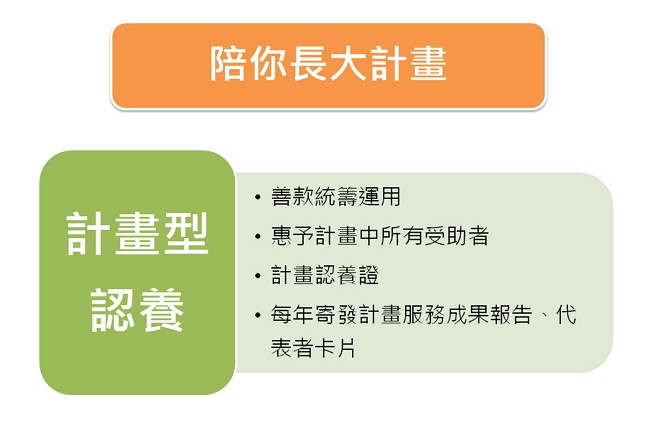 陪你長大計畫

計畫型認養

• 善款統籌運用
• 惠予計畫中所有受助者
• 計畫認養證
• 每年寄發計畫服務成果報告、代表者卡片